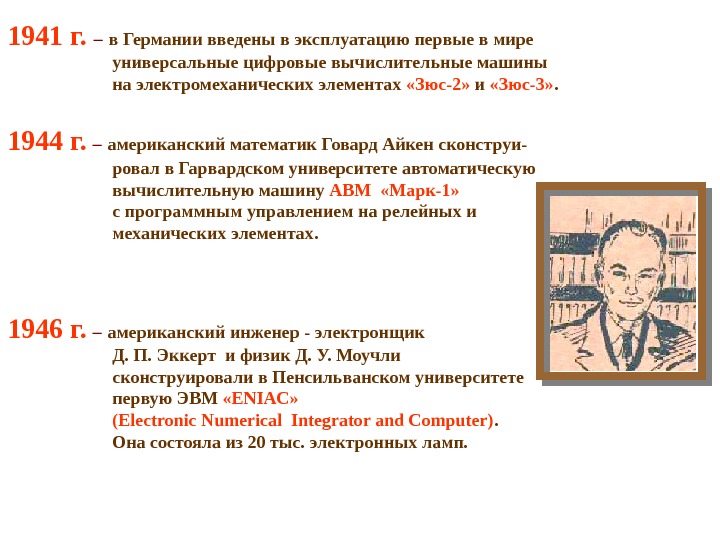 1941 г. – в Германии введены в эксплуатацию первые в мире универсальные цифровые вычислительные машины на электромеханических элементах «Зюс-2» и «Зюс-3».

1944 г. – американский математик Говард Айкен сконструировал в Гарвардском университете автоматическую вычислительную машину АВМ «Марк-1» с программным управлением на релейных и механических элементах.

1946 г. – американский инженер - электронщик Д. П. Эккерт и физик Д. У. Моучли сконструировали в Пенсильванском университете первую ЭВМ «ENIAC» (Electronic Numerical Integrator and Computer). Она состояла из 20 тыс. электронных ламп.